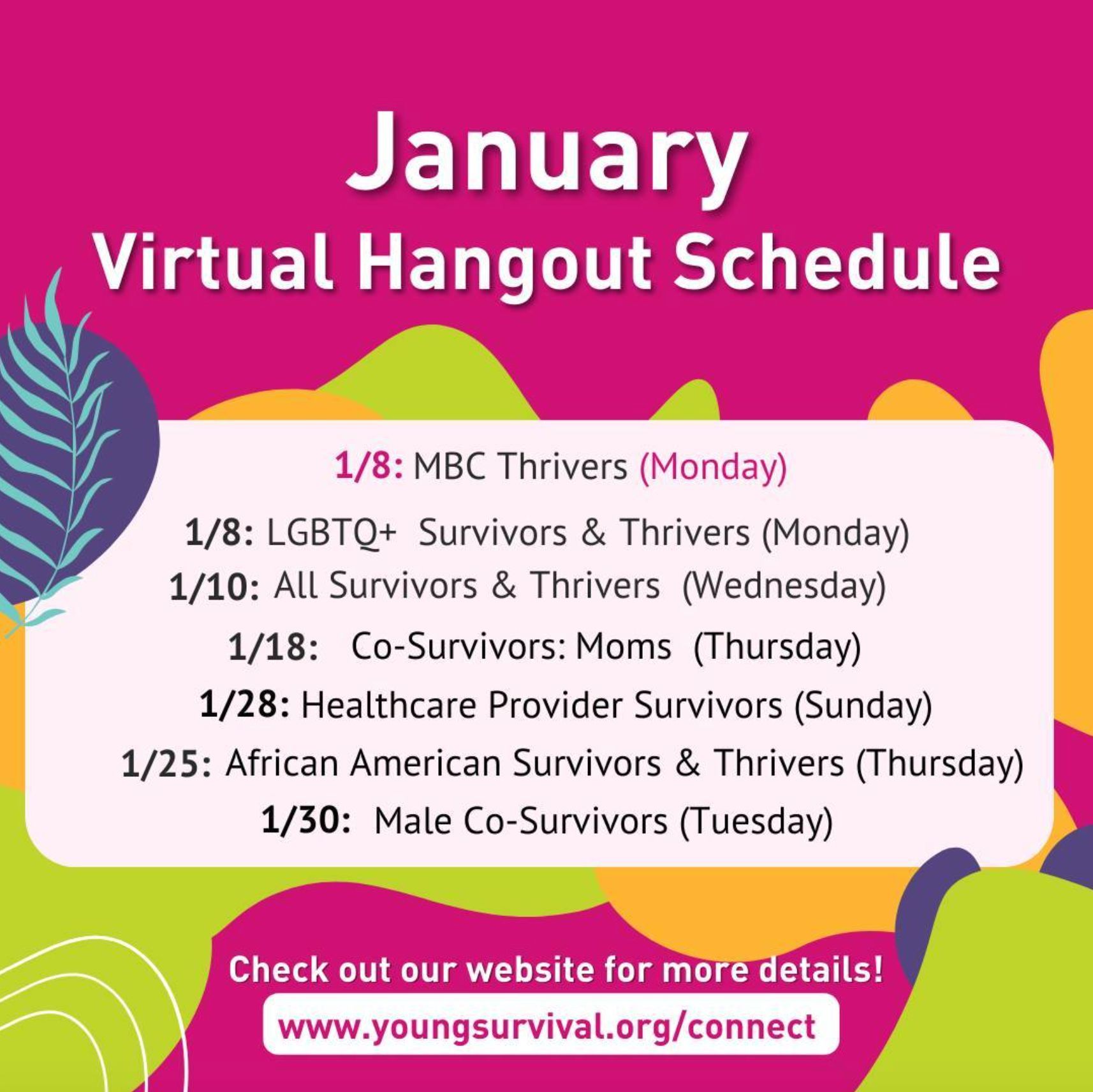 January
Virtual Hangout Schedule

1/8: MBC Thrivers (Monday)
1/8: LGBTQ+ Survivors & Thrivers (Monday)
1/10: All Survivors & Thrivers (Wednesday)
1/18: Co-Survivors: Moms (Thursday)
1/28: Healthcare Provider Survivors (Sunday)
1/25: African American Survivors & Thrivers (Thursday)
1/30: Male Co-Survivors (Tuesday)

Check out our website for more details!
www.youngsurvival.org/connect